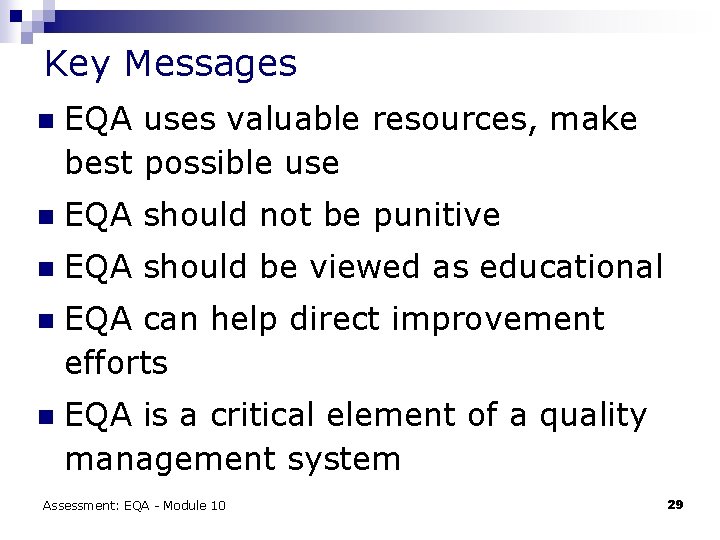 Key Messages

- EQA uses valuable resources, make best possible use
- EQA should not be punitive
- EQA should be viewed as educational
- EQA can help direct improvement efforts
- EQA is a critical element of a quality management system

Assessment: EQA - Module 10

29